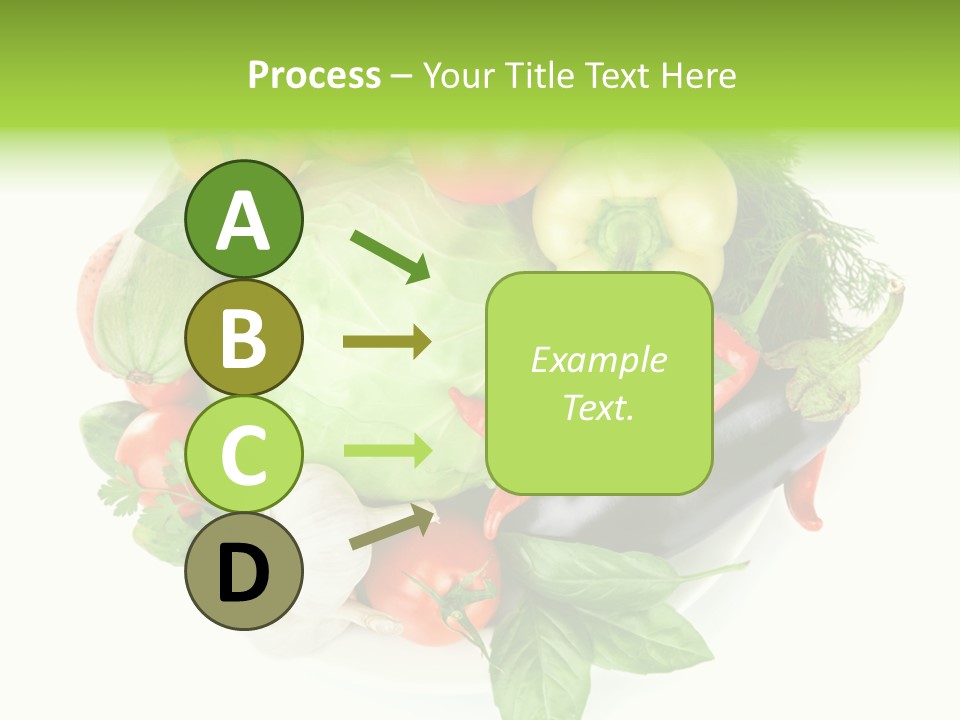 Process – Your Title Text Here

A

B

C

D

Example Text.